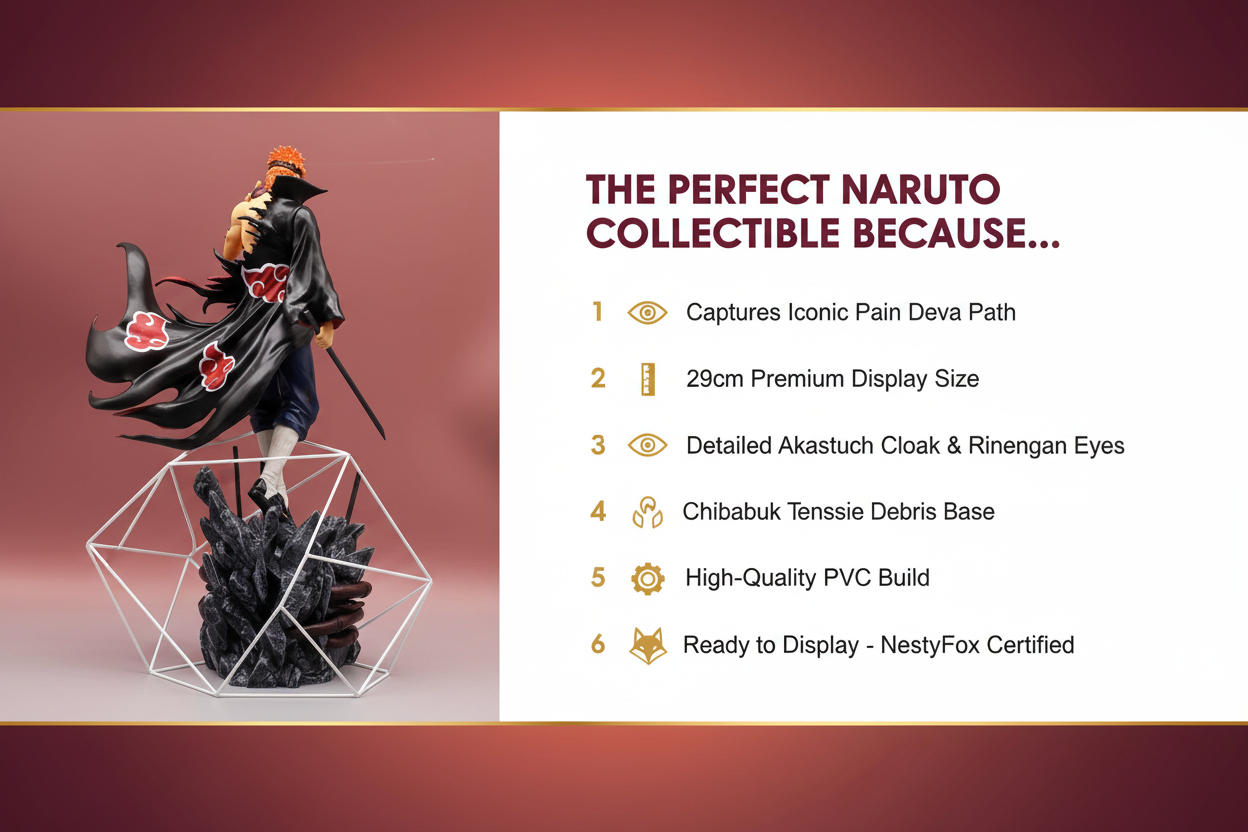 THE PERFECT NARUTO COLLECTIBLE BECAUSE...

1 Captures Iconic Pain Deva Path

2 29cm Premium Display Size

3 Detailed Akastuch Cloak & Rinengan Eyes

4 Chibabuk Tenssie Debris Base

5 High-Quality PVC Build

6 Ready to Display - NestyFox Certified